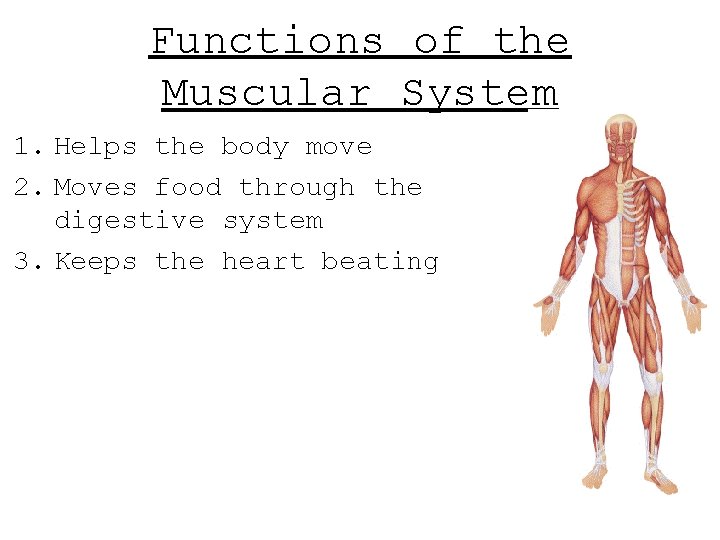 Functions of the Muscular System

1. Helps the body move
2. Moves food through the digestive system
3. Keeps the heart beating